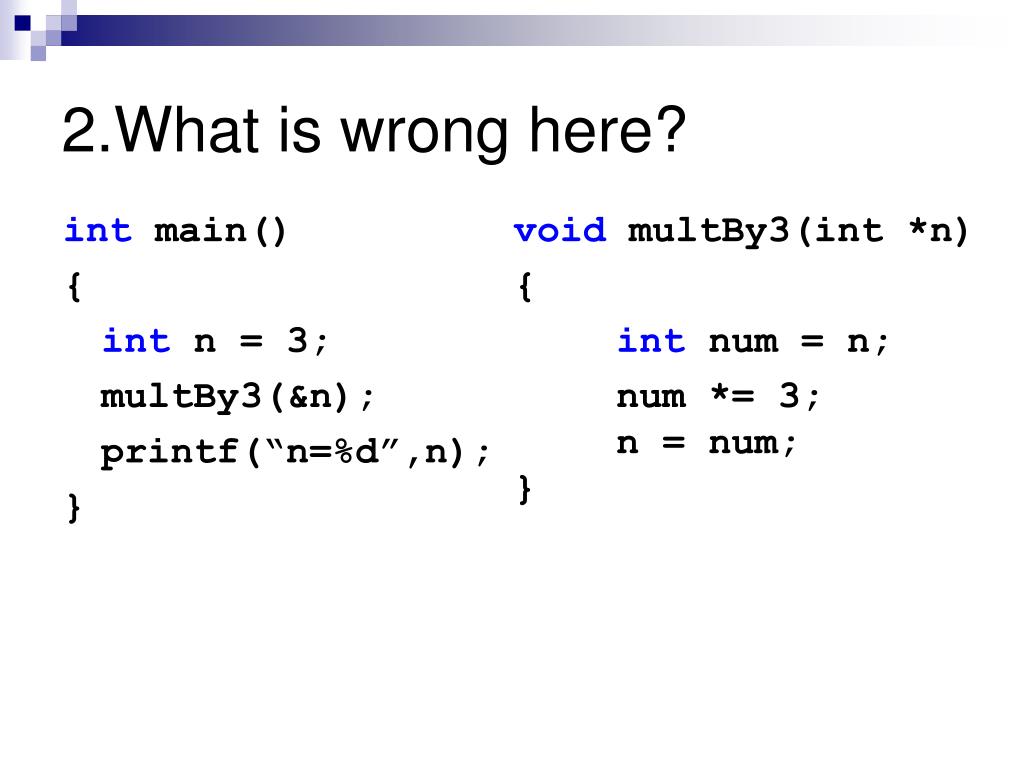 2.What is wrong here?

int main()
{
int n = 3;
multBy3(&n);
printf(“n=%d”,n);
}

void multBy3(int *n)
{
int num = n;
num *= 3;
n = num;
}